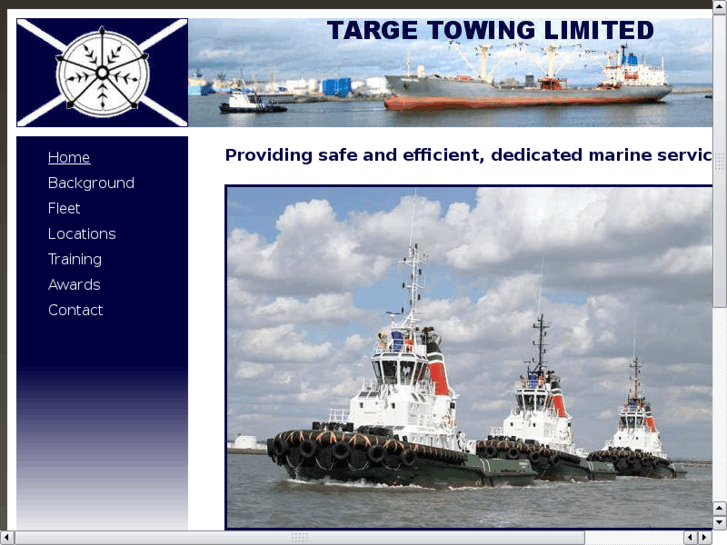 TARGE TOWING LIMITED

Home
Background
Fleet
Locations
Training
Awards
Contact

Providing safe and efficient, dedicated marine servic